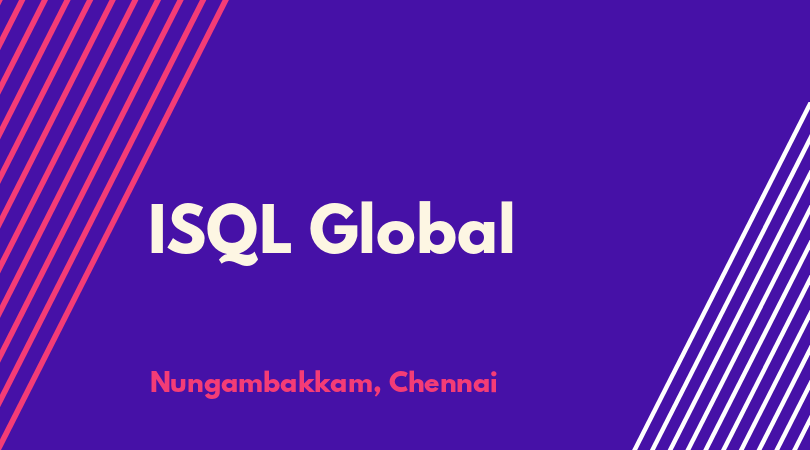 ISQL Global

Nungambakkam, Chennai